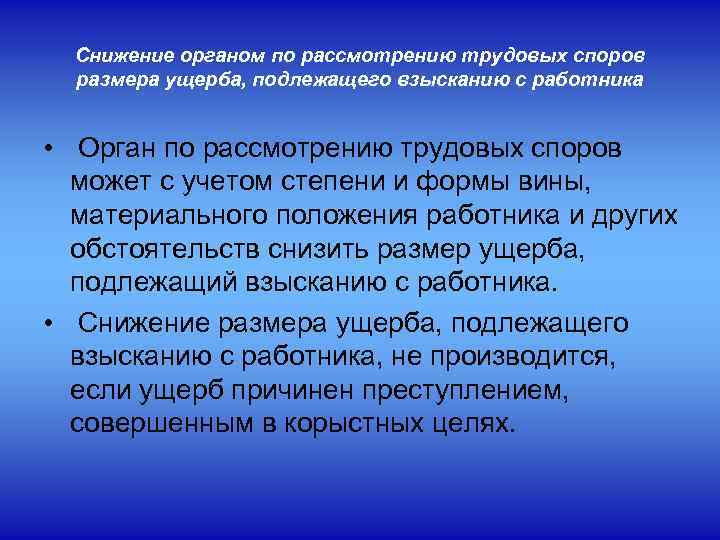 Снижение органом по рассмотрению трудовых споров размера ущерба, подлежащего взысканию с работника

• Орган по рассмотрению трудовых споров может с учетом степени и формы вины, материального положения работника и других обстоятельств снизить размер ущерба, подлежащий взысканию с работника.

• Снижение размера ущерба, подлежащего взысканию с работника, не производится, если ущерб причинен преступлением, совершенным в корыстных целях.